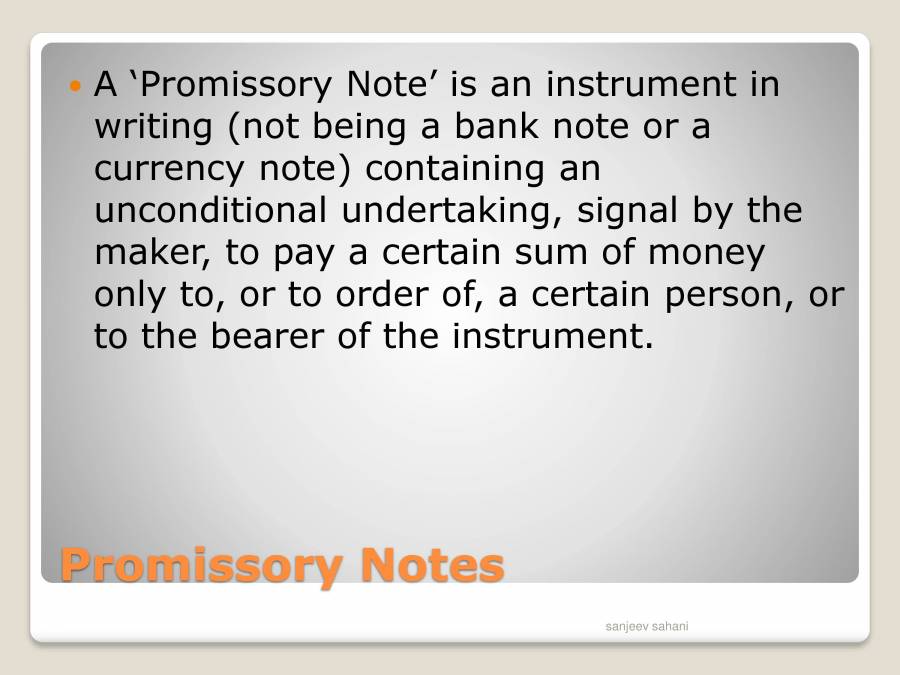 A ‘Promissory Note’ is an instrument in writing (not being a bank note or a currency note) containing an unconditional undertaking, signal by the maker, to pay a certain sum of money only to, or to order of, a certain person, or to the bearer of the instrument.

Promissory Notes

sanjeev sahani